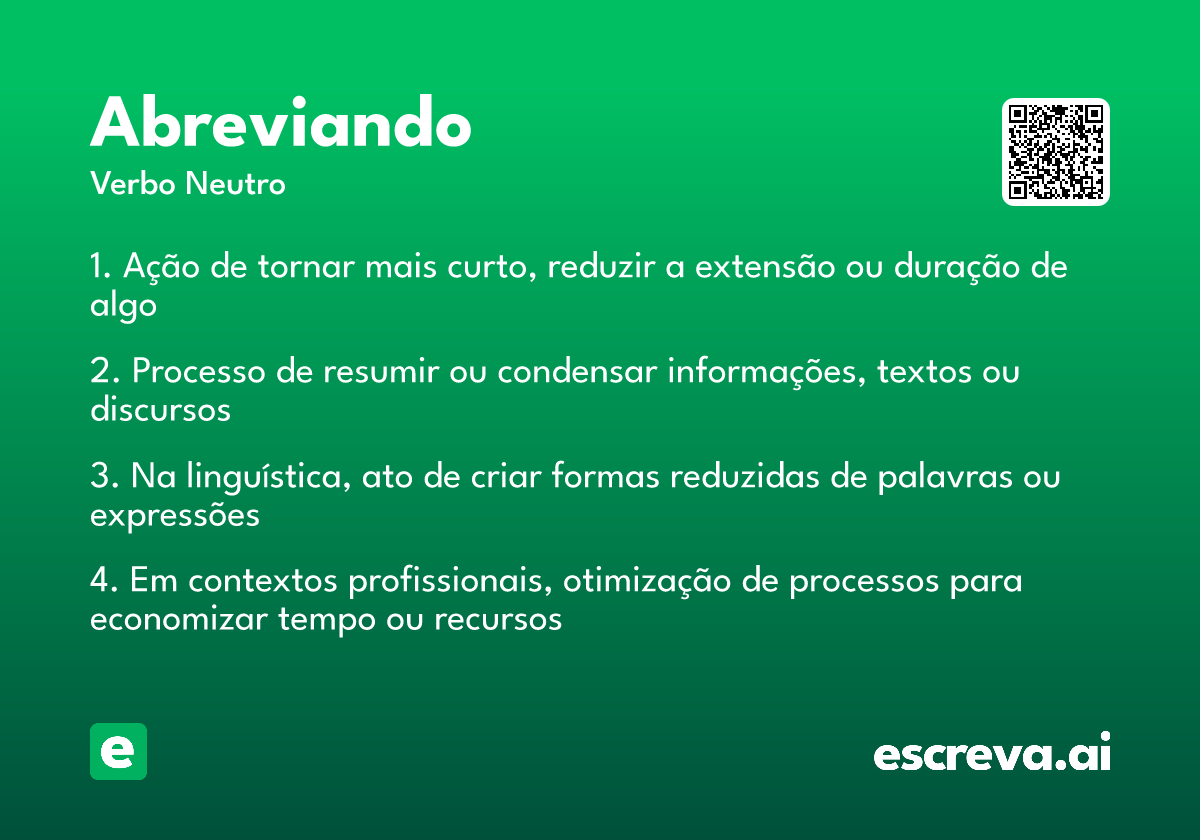 Abreviando
Verbo Neutro

1. Ação de tornar mais curto, reduzir a extensão ou duração de algo

2. Processo de resumir ou condensar informações, textos ou discursos

3. Na linguística, ato de criar formas reduzidas de palavras ou expressões

4. Em contextos profissionais, otimização de processos para economizar tempo ou recursos

e

escreva.ai